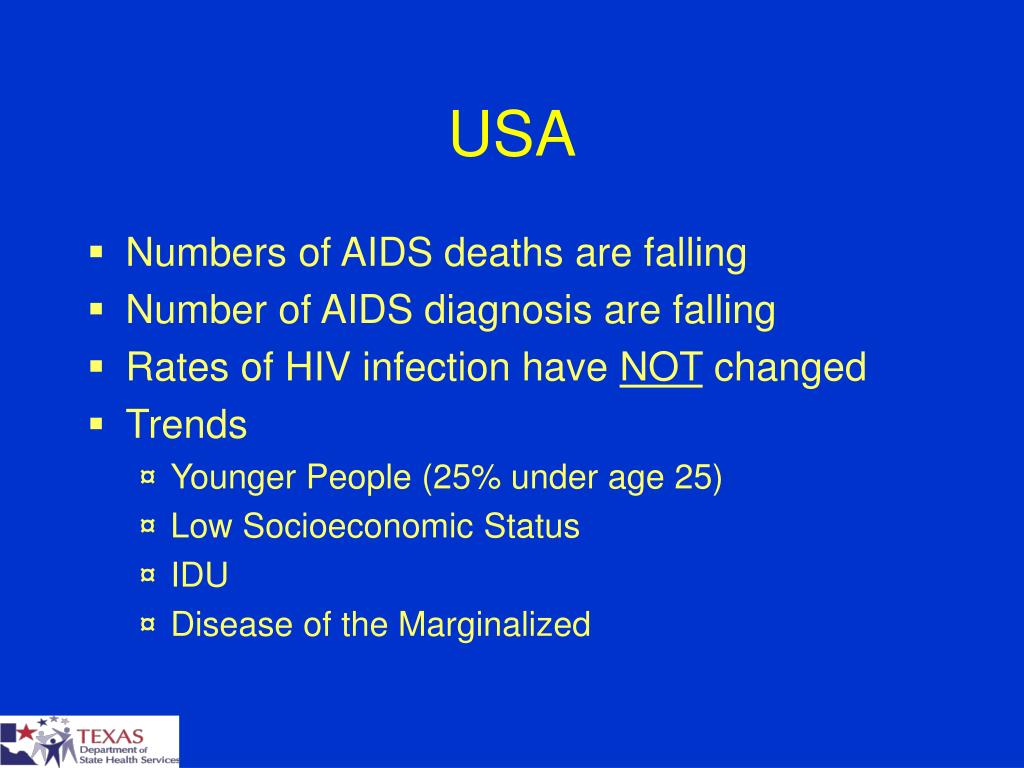 USA

▪ Numbers of AIDS deaths are falling
▪ Number of AIDS diagnosis are falling
▪ Rates of HIV infection have NOT changed
▪ Trends
¤ Younger People (25% under age 25)
¤ Low Socioeconomic Status
¤ IDU
¤ Disease of the Marginalized

TEXAS
Department of
State Health Services